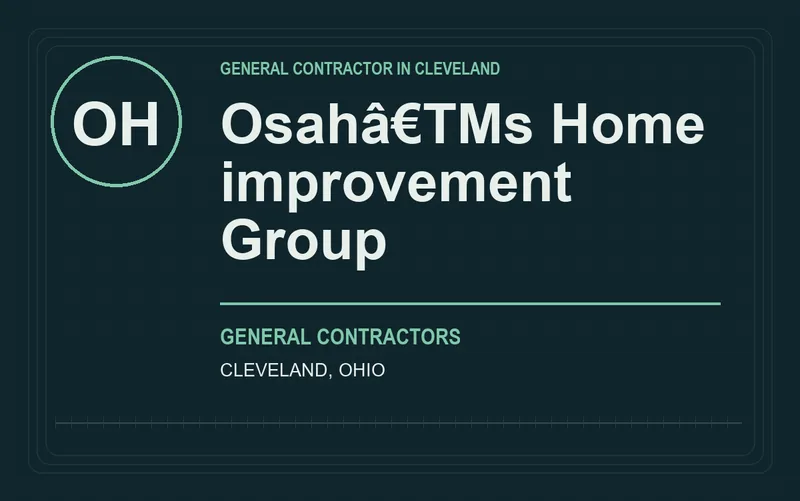 OH

GENERAL CONTRACTOR IN CLEVELAND

Osahâ€TMs Home improvement Group

GENERAL CONTRACTORS

CLEVELAND, OHIO